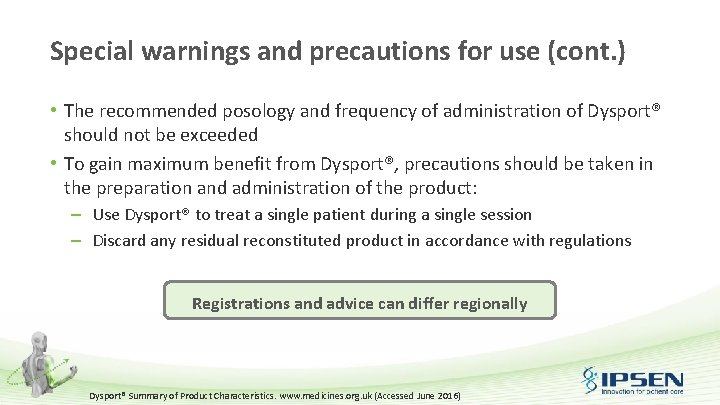 Special warnings and precautions for use (cont.)

• The recommended posology and frequency of administration of Dysport® should not be exceeded

• To gain maximum benefit from Dysport®, precautions should be taken in the preparation and administration of the product:

– Use Dysport® to treat a single patient during a single session

– Discard any residual reconstituted product in accordance with regulations

Registrations and advice can differ regionally

Dysport® Summary of Product Characteristics. www.medicines.org.uk (Accessed June 2016)

IPSEN
Innovation for patient care